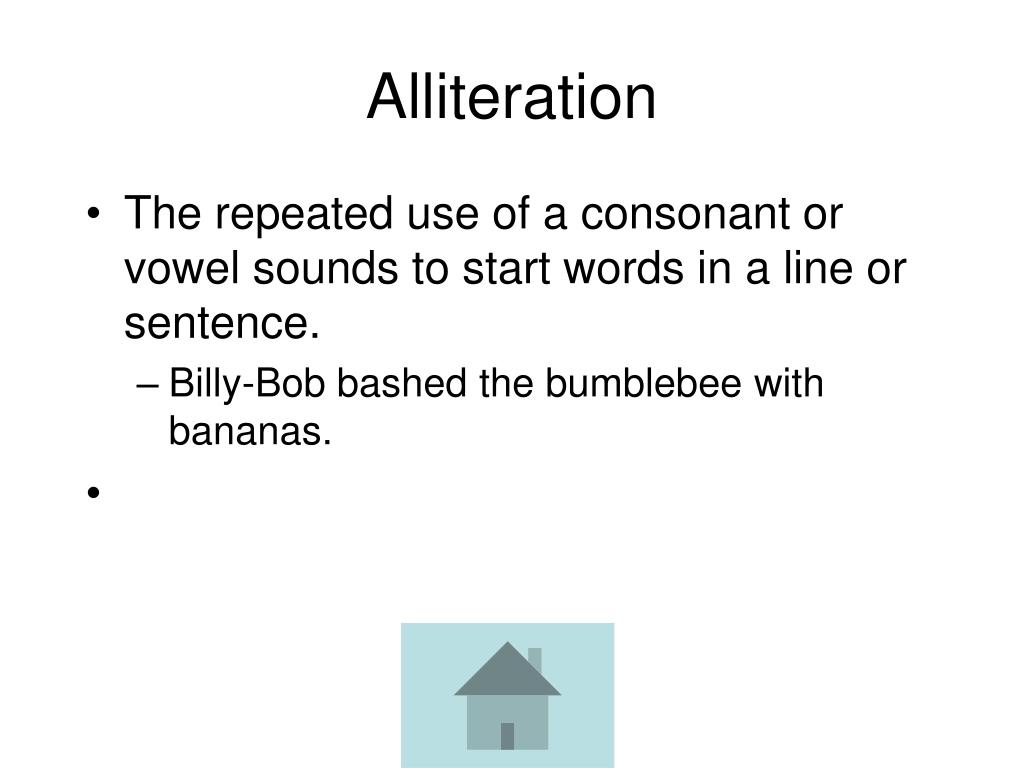 Alliteration

• The repeated use of a consonant or vowel sounds to start words in a line or sentence.
– Billy-Bob bashed the bumblebee with bananas.
•